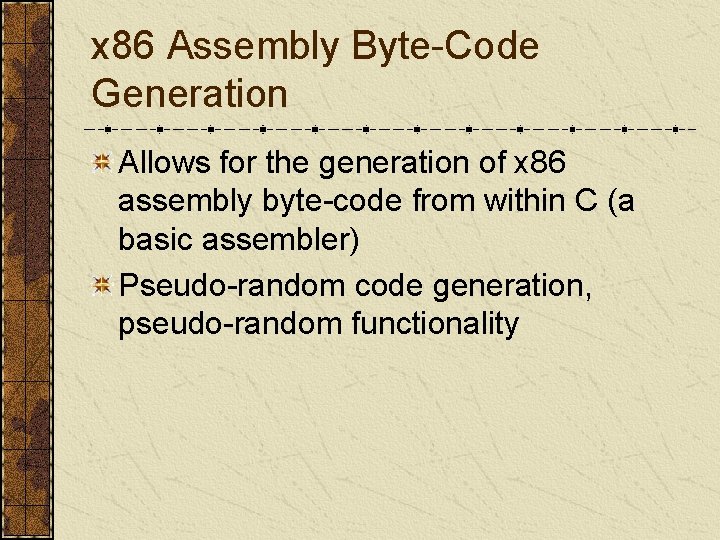 x86 Assembly Byte-Code Generation

Allows for the generation of x86 assembly byte-code from within C (a basic assembler)

Pseudo-random code generation, pseudo-random functionality